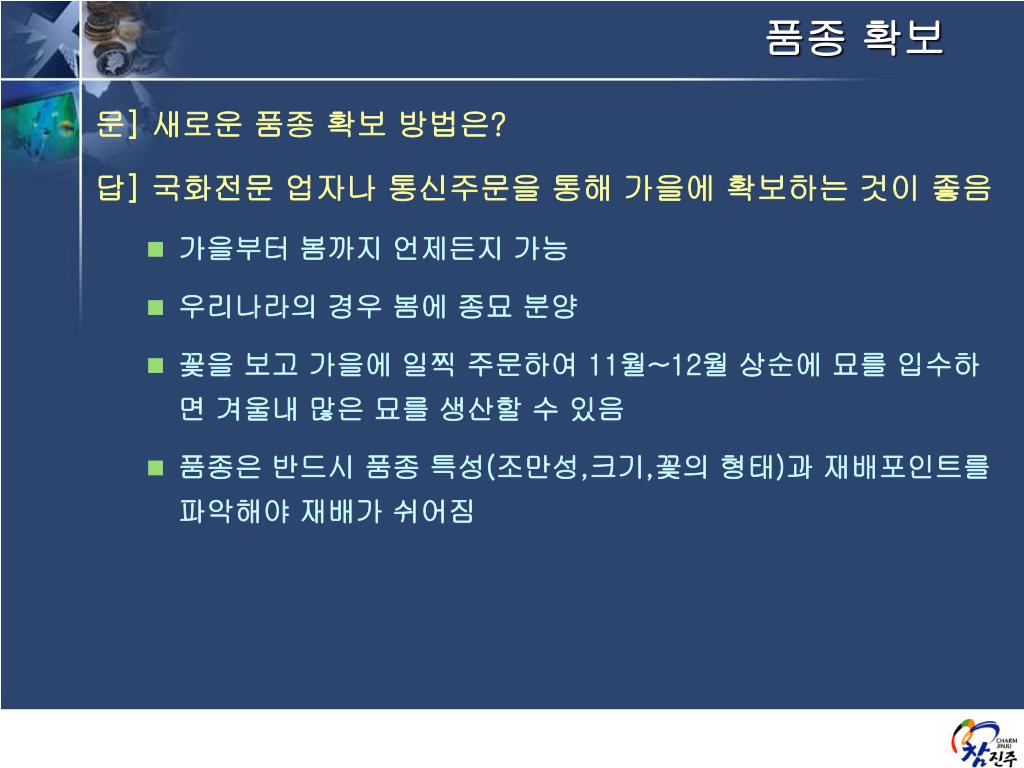 품종 확보

문] 새로운 품종 확보 방법은?

답] 국화전문 업자나 통신주문을 통해 가을에 확보하는 것이 좋음

■ 가을부터 봄까지 언제든지 가능

■ 우리나라의 경우 봄에 종묘 분양

■ 꽃을 보고 가을에 일찍 주문하여 11월~12월 상순에 묘를 입수하면 겨울내 많은 묘를 생산할 수 있음

■ 품종은 반드시 품종 특성(조만성,크기,꽃의 형태)과 재배포인트를 파악해야 재배가 쉬어짐

CHARM JINJU
참진주